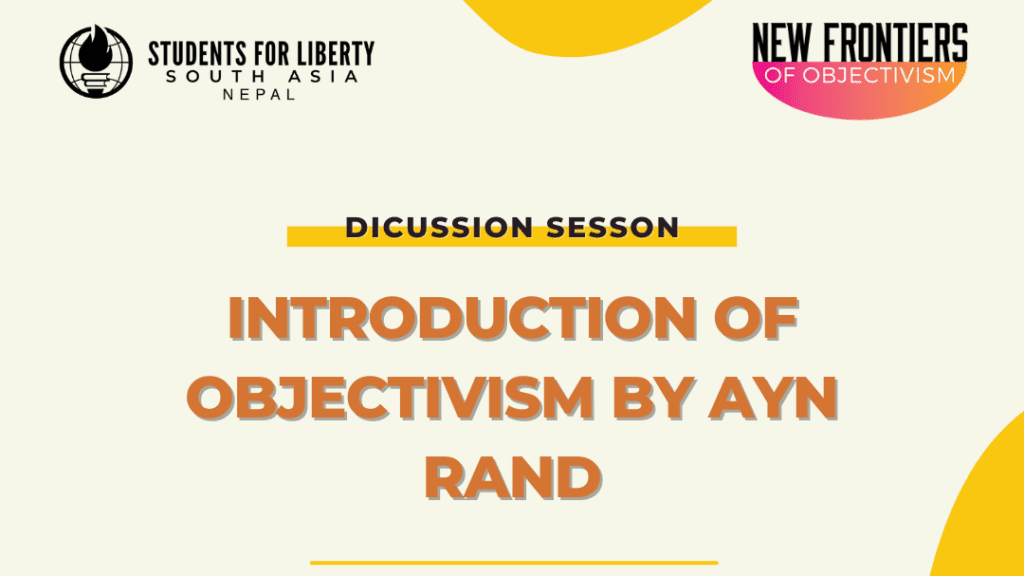 STUDENTS FOR LIBERTY
SOUTH ASIA
NEPAL

NEW FRONTIERS
OF OBJECTIVISM

DICUSSION SESSON

INTRODUCTION OF OBJECTIVISM BY AYN RAND